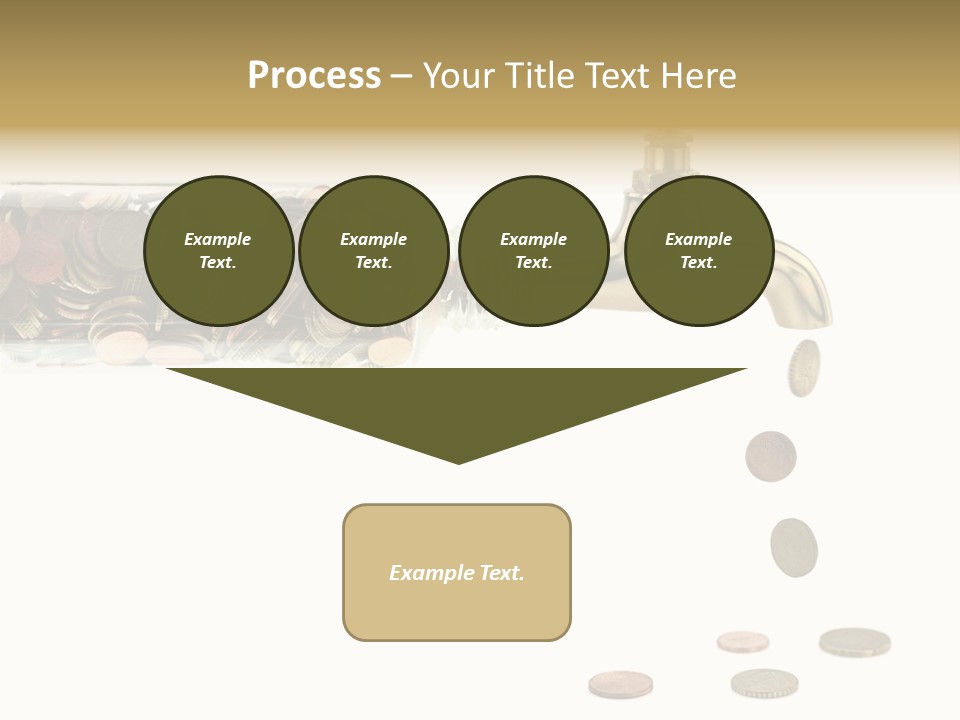 Process – Your Title Text Here

Example Text.

Example Text.

Example Text.

Example Text.

Example Text.